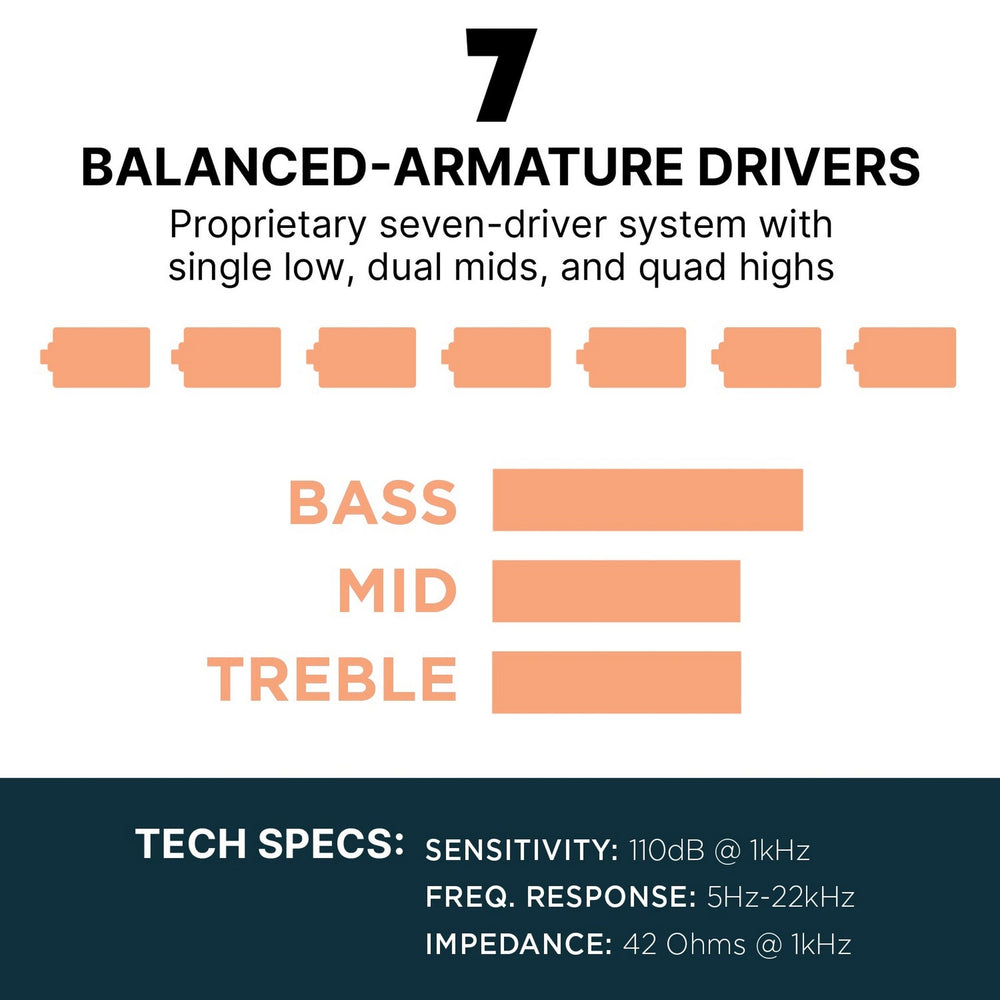 7

BALANCED-ARMATURE DRIVERS

Proprietary seven-driver system with single low, dual mids, and quad highs

BASS
MID
TREBLE

TECH SPECS: SENSITIVITY: 110dB @ 1kHz
FREQ. RESPONSE: 5Hz-22kHz
IMPEDANCE: 42 Ohms @ 1kHz